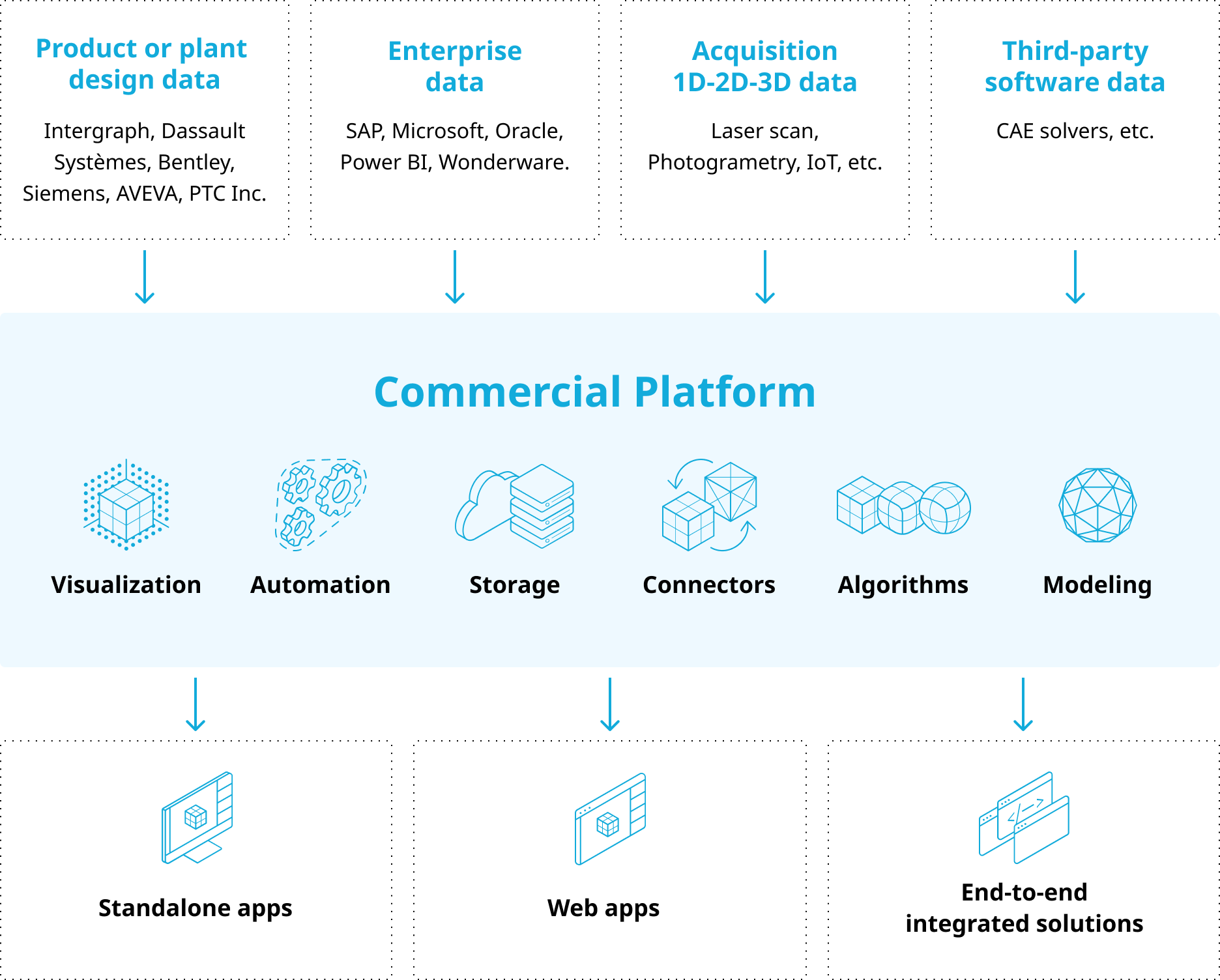 Product or plant design data

Intergraph, Dassault Systèmes, Bentley, Siemens, AVEVA, PTC Inc.

Enterprise data

SAP, Microsoft, Oracle, Power BI, Wonderware.

Acquisition 1D-2D-3D data

Laser scan, Photogrametry, IoT, etc.

Third-party software data

CAE solvers, etc.

Commercial Platform

Visualization

Automation

Storage

Connectors

Algorithms

Modeling

Standalone apps

Web apps

End-to-end integrated solutions